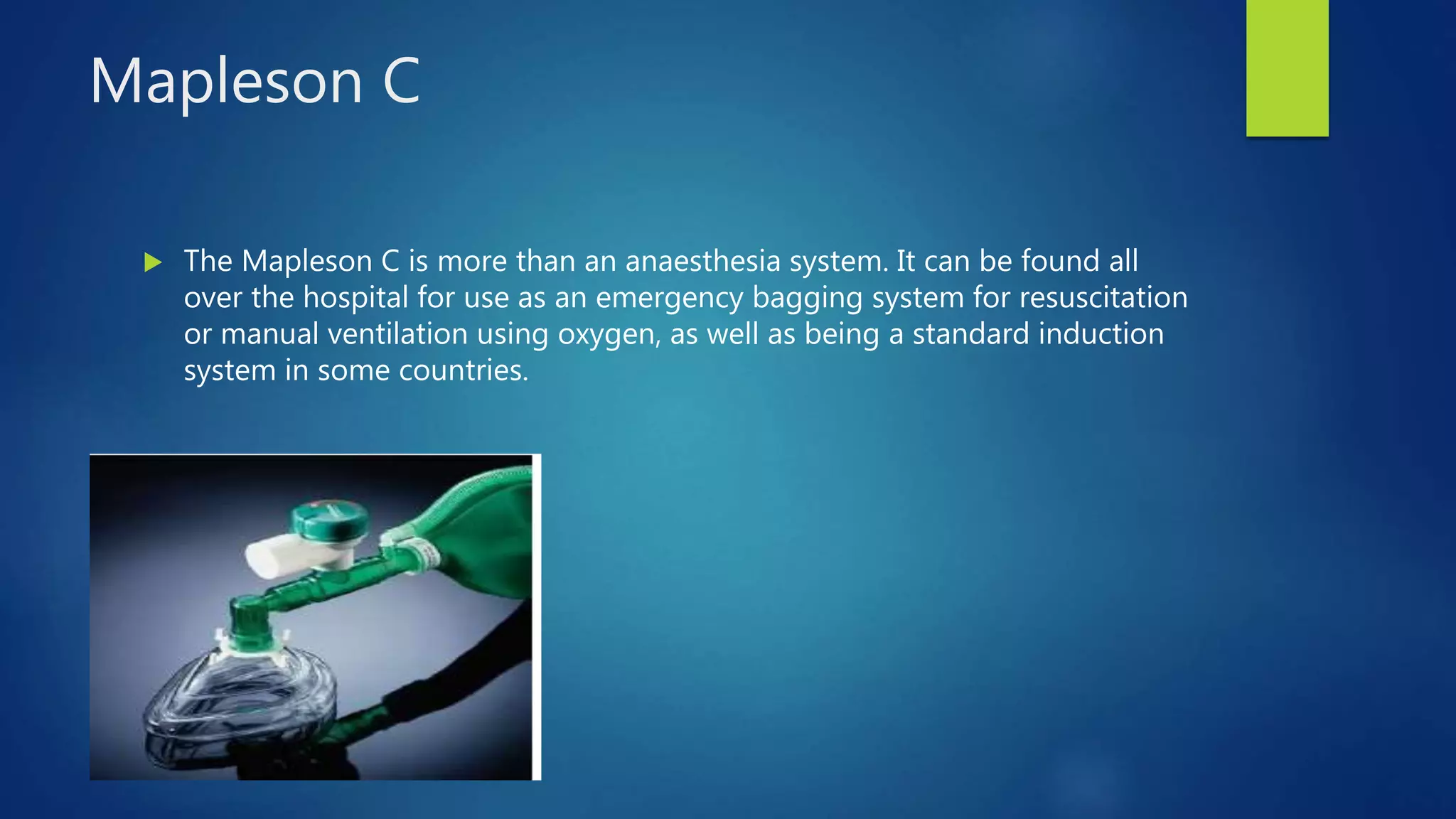 Mapleson C

The Mapleson C is more than an anaesthesia system. It can be found all over the hospital for use as an emergency bagging system for resuscitation or manual ventilation using oxygen, as well as being a standard induction system in some countries.